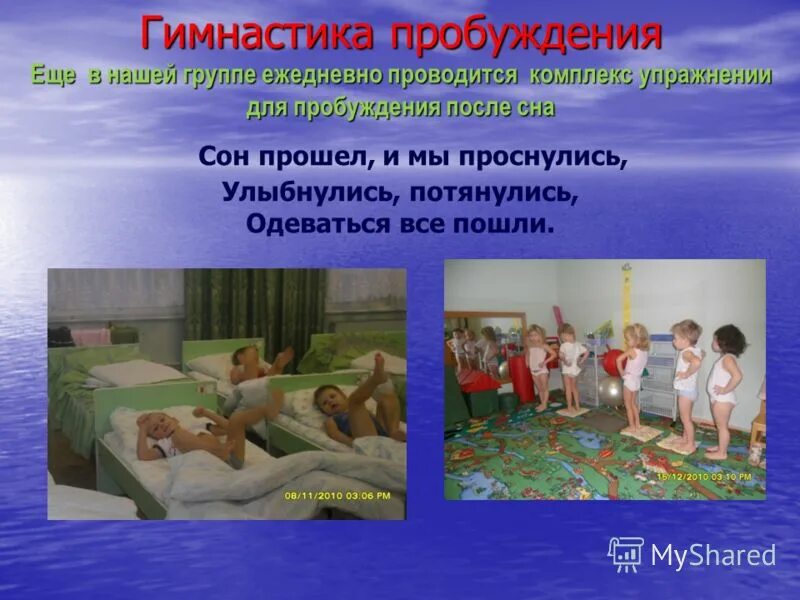 Гимнастика пробуждения
Еще в нашей группе ежедневно проводится комплекс упражнении для пробуждения после сна

Сон прошел, и мы проснулись,
Улыбнулись, потянулись,
Одеваться все пошли.

08/11/2010 03:06 PM

15/12/2010 03:10 PM

MyShared